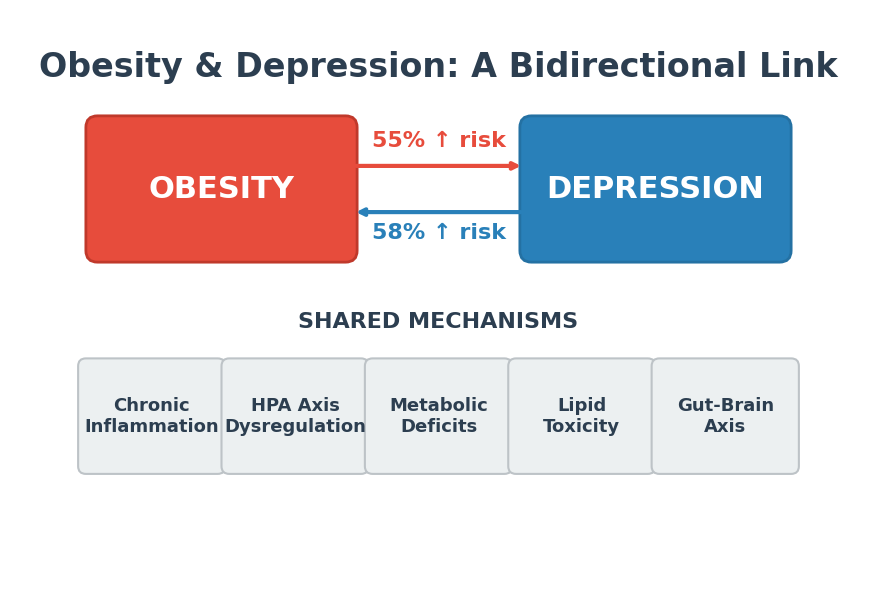 Obesity & Depression: A Bidirectional Link

OBESITY

55% ↑ risk

58% ↑ risk

DEPRESSION

SHARED MECHANISMS

Chronic Inflammation

HPA Axis Dysregulation

Metabolic Deficits

Lipid Toxicity

Gut-Brain Axis